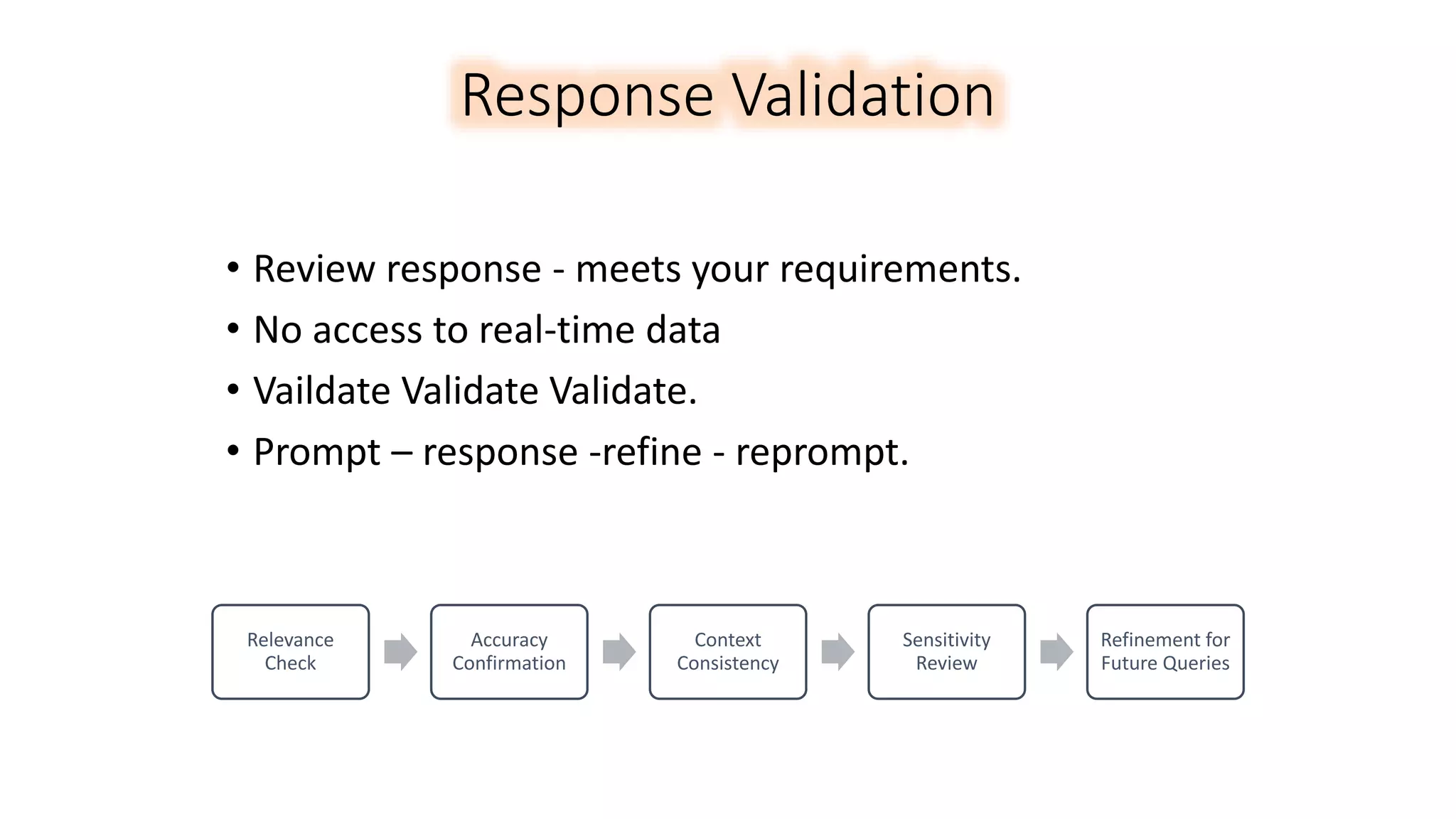 Response Validation

• Review response - meets your requirements.
• No access to real-time data
• Vaildate Validate Validate.
• Prompt – response -refine - reprompt.

Relevance Check

Accuracy Confirmation

Context Consistency

Sensitivity Review

Refinement for Future Queries